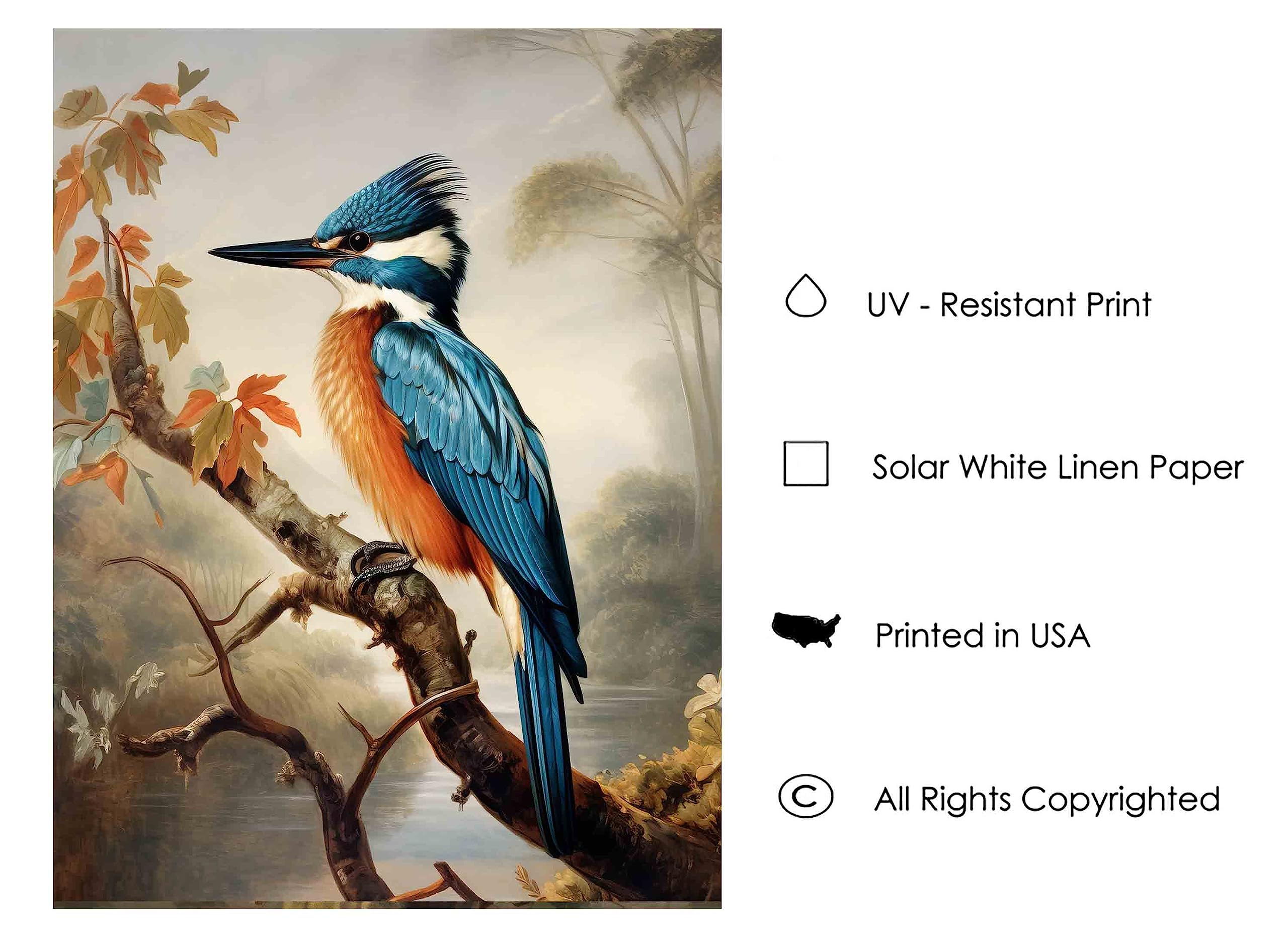 UV - Resistant Print

Solar White Linen Paper

Printed in USA

© All Rights Copyrighted